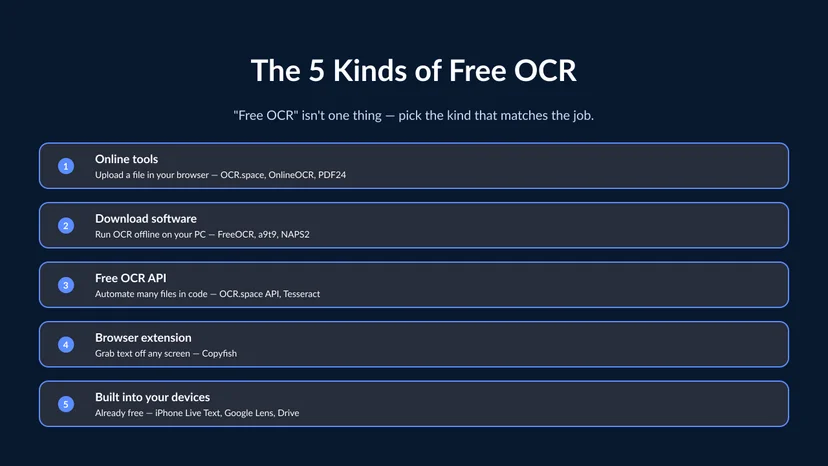 The 5 Kinds of Free OCR

"Free OCR" isn't one thing — pick the kind that matches the job.

1
Online tools
Upload a file in your browser — OCR.space, OnlineOCR, PDF24

2
Download software
Run OCR offline on your PC — FreeOCR, a9t9, NAPS2

3
Free OCR API
Automate many files in code — OCR.space API, Tesseract

4
Browser extension
Grab text off any screen — Copyfish

5
Built into your devices
Already free — iPhone Live Text, Google Lens, Drive